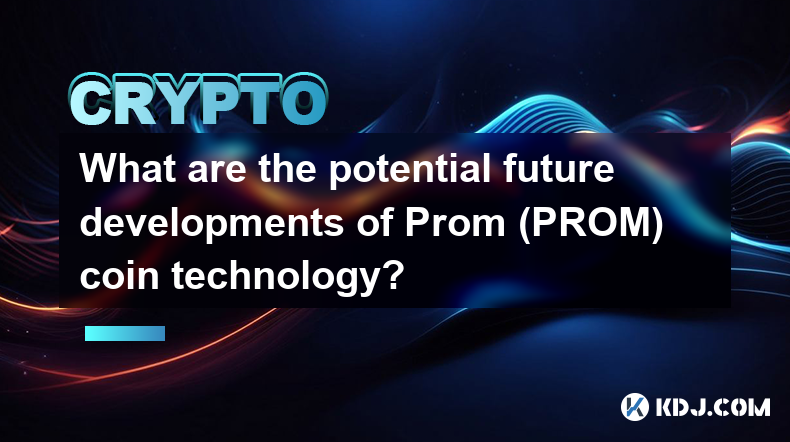 CRYPTO

What are the potential future developments of Prom (PROM) coin technology?

KDJ.COM